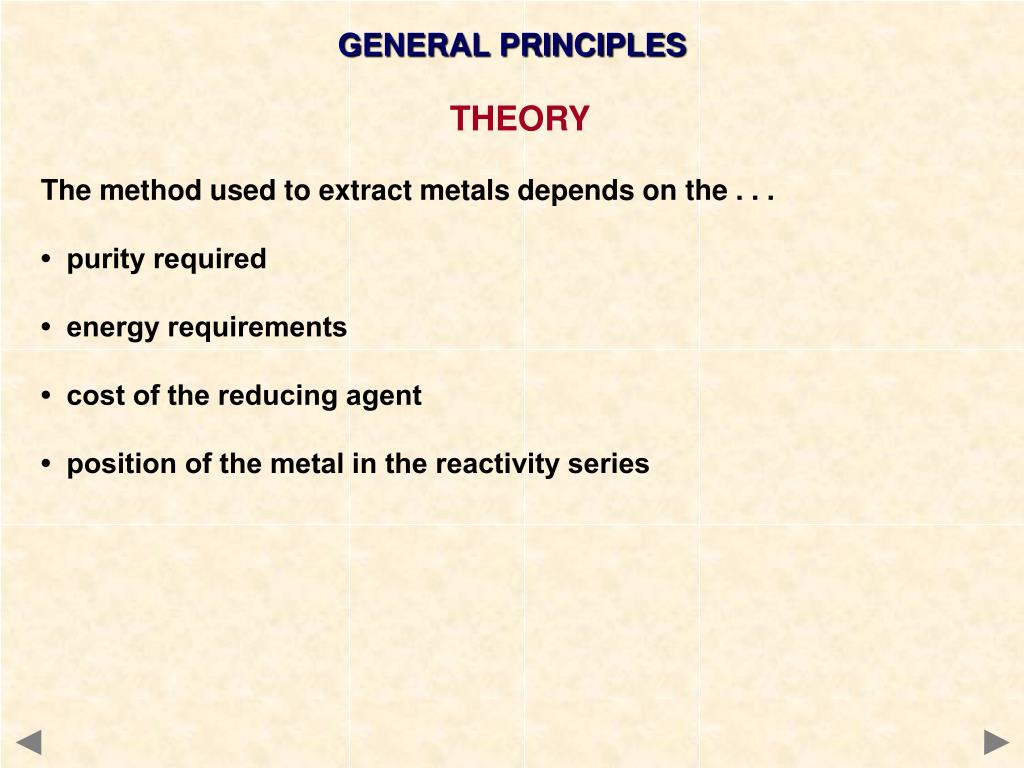 GENERAL PRINCIPLES

THEORY

The method used to extract metals depends on the . . .

• purity required

• energy requirements

• cost of the reducing agent

• position of the metal in the reactivity series